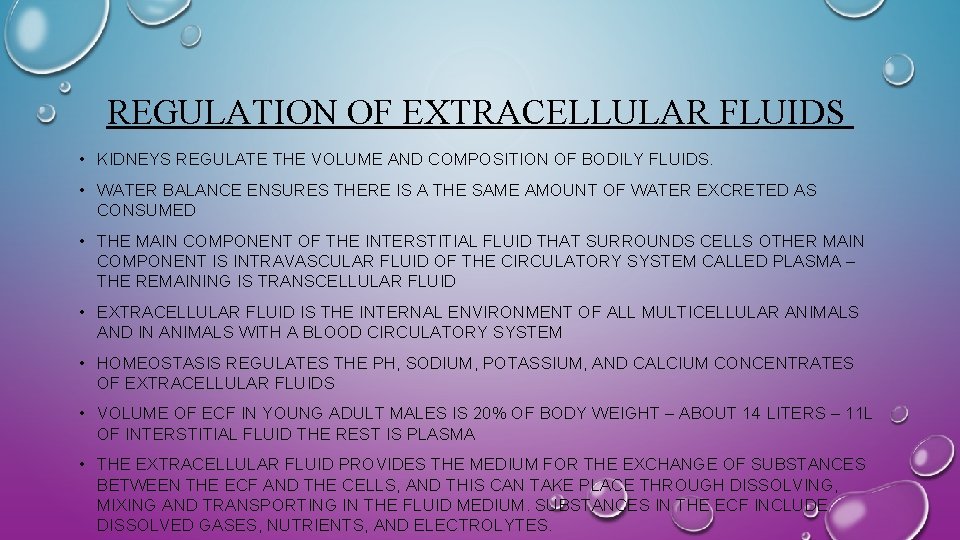 REGULATION OF EXTRACELLULAR FLUIDS

• KIDNEYS REGULATE THE VOLUME AND COMPOSITION OF BODILY FLUIDS.

• WATER BALANCE ENSURES THERE IS A THE SAME AMOUNT OF WATER EXCRETED AS CONSUMED

• THE MAIN COMPONENT OF THE INTERSTITIAL FLUID THAT SURROUNDS CELLS OTHER MAIN COMPONENT IS INTRAVASCULAR FLUID OF THE CIRCULATORY SYSTEM CALLED PLASMA – THE REMAINING IS TRANSCELLULAR FLUID

• EXTRACELLULAR FLUID IS THE INTERNAL ENVIRONMENT OF ALL MULTICELLULAR ANIMALS AND IN ANIMALS WITH A BLOOD CIRCULATORY SYSTEM

• HOMEOSTASIS REGULATES THE PH, SODIUM, POTASSIUM, AND CALCIUM CONCENTRATES OF EXTRACELLULAR FLUIDS

• VOLUME OF ECF IN YOUNG ADULT MALES IS 20% OF BODY WEIGHT – ABOUT 14 LITERS – 11L OF INTERSTITIAL FLUID THE REST IS PLASMA

• THE EXTRACELLULAR FLUID PROVIDES THE MEDIUM FOR THE EXCHANGE OF SUBSTANCES BETWEEN THE ECF AND THE CELLS, AND THIS CAN TAKE PLACE THROUGH DISSOLVING, MIXING AND TRANSPORTING IN THE FLUID MEDIUM. SUBSTANCES IN THE ECF INCLUDE DISSOLVED GASES, NUTRIENTS, AND ELECTROLYTES.